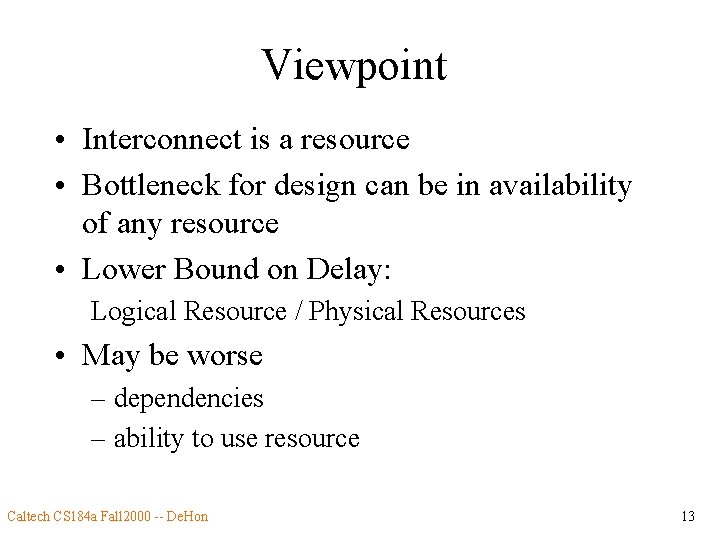 Viewpoint

• Interconnect is a resource
• Bottleneck for design can be in availability of any resource
• Lower Bound on Delay:
Logical Resource / Physical Resources
• May be worse
– dependencies
– ability to use resource

Caltech CS184a Fall2000 -- DeHon

13